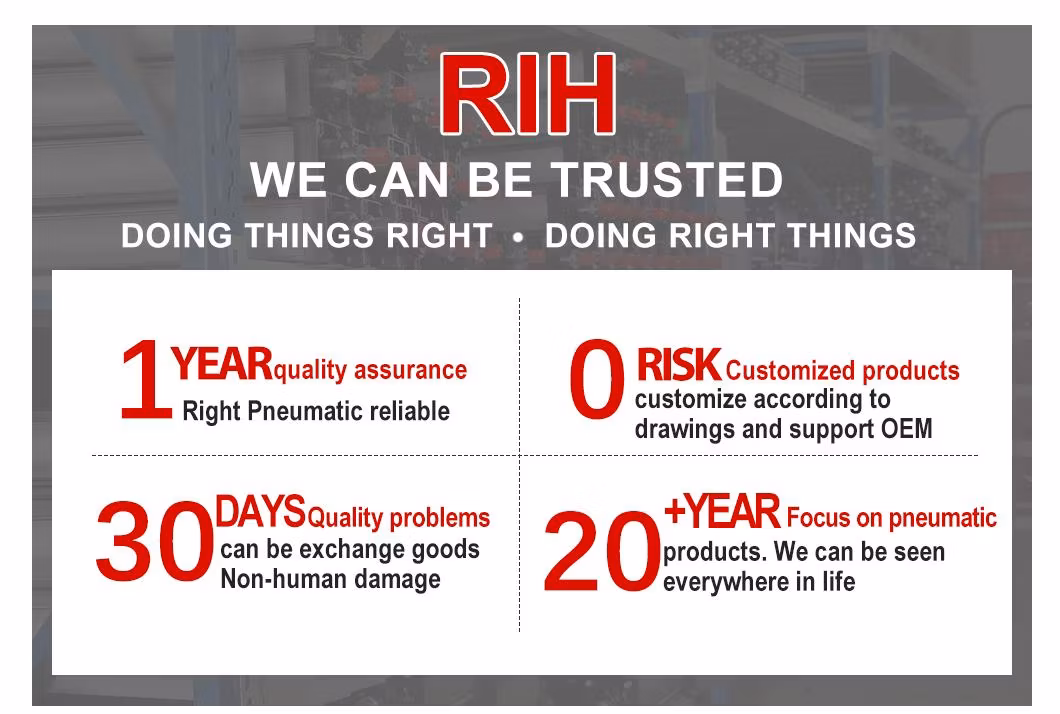 RIH

WE CAN BE TRUSTED

DOING THINGS RIGHT • DOING RIGHT THINGS

1 YEAR quality assurance
Right Pneumatic reliable

0 RISK Customized products
customize according to drawings and support OEM

30 DAYS Quality problems
can be exchange goods
Non-human damage

20 +YEAR Focus on pneumatic
products. We can be seen everywhere in life